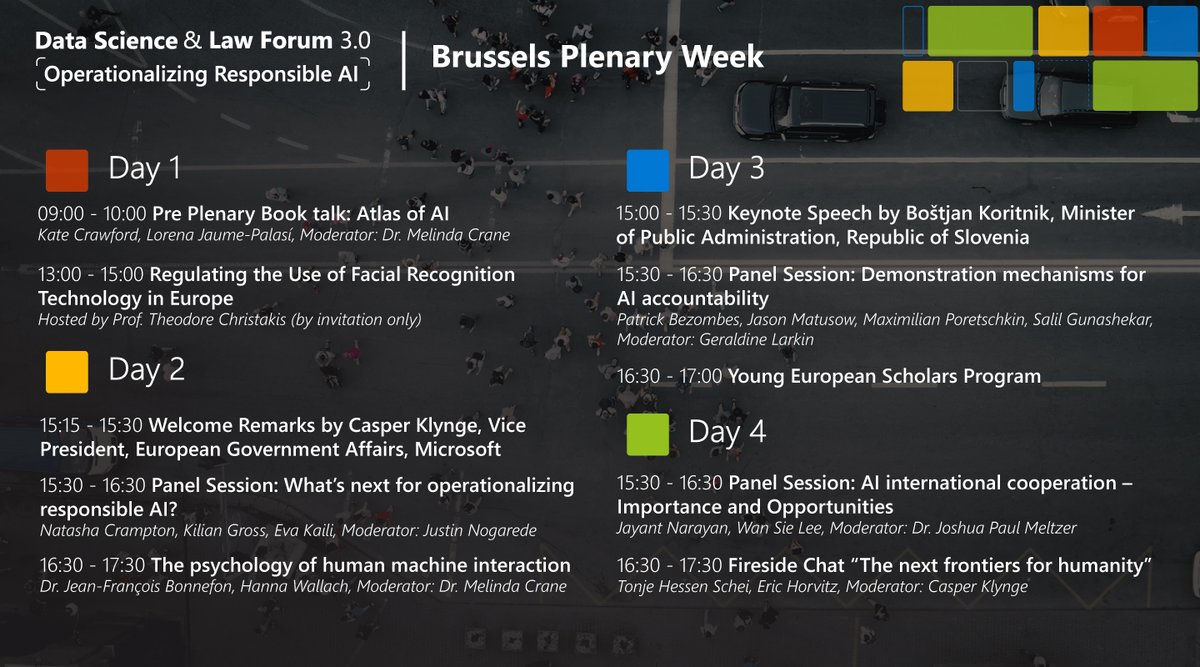 Data Science & Law Forum 3.0
Operationalizing Responsible AI

Brussels Plenary Week

Day 1

09:00 - 10:00 Pre Plenary Book talk: Atlas of AI
Kate Crawford, Lorena Jaume-Palasí, Moderator: Dr. Melinda Crane

13:00 - 15:00 Regulating the Use of Facial Recognition Technology in Europe
Hosted by Prof. Theodore Christakis (by invitation only)

Day 2

15:15 - 15:30 Welcome Remarks by Casper Klynge, Vice President, European Government Affairs, Microsoft

15:30 - 16:30 Panel Session: What's next for operationalizing responsible AI?
Natasha Crampton, Kilian Gross, Eva Kaili, Moderator: Justin Nogarede

16:30 - 17:30 The psychology of human machine interaction
Dr. Jean-François Bonnefon, Hanna Wallach, Moderator: Dr. Melinda Crane

Day 3

15:00 - 15:30 Keynote Speech by Boštjan Koritnik, Minister of Public Administration, Republic of Slovenia

15:30 - 16:30 Panel Session: Demonstration mechanisms for AI accountability
Patrick Bezombes, Jason Matusow, Maximilian Poretschkin, Salil Gunashekar, Moderator: Geraldine Larkin

16:30 - 17:00 Young European Scholars Program

Day 4

15:30 - 16:30 Panel Session: AI international cooperation – Importance and Opportunities
Jayant Narayan, Wan Sie Lee, Moderator: Dr. Joshua Paul Meltzer

16:30 - 17:30 Fireside Chat "The next frontiers for humanity"
Tonje Hessen Schei, Eric Horvitz, Moderator: Casper Klynge